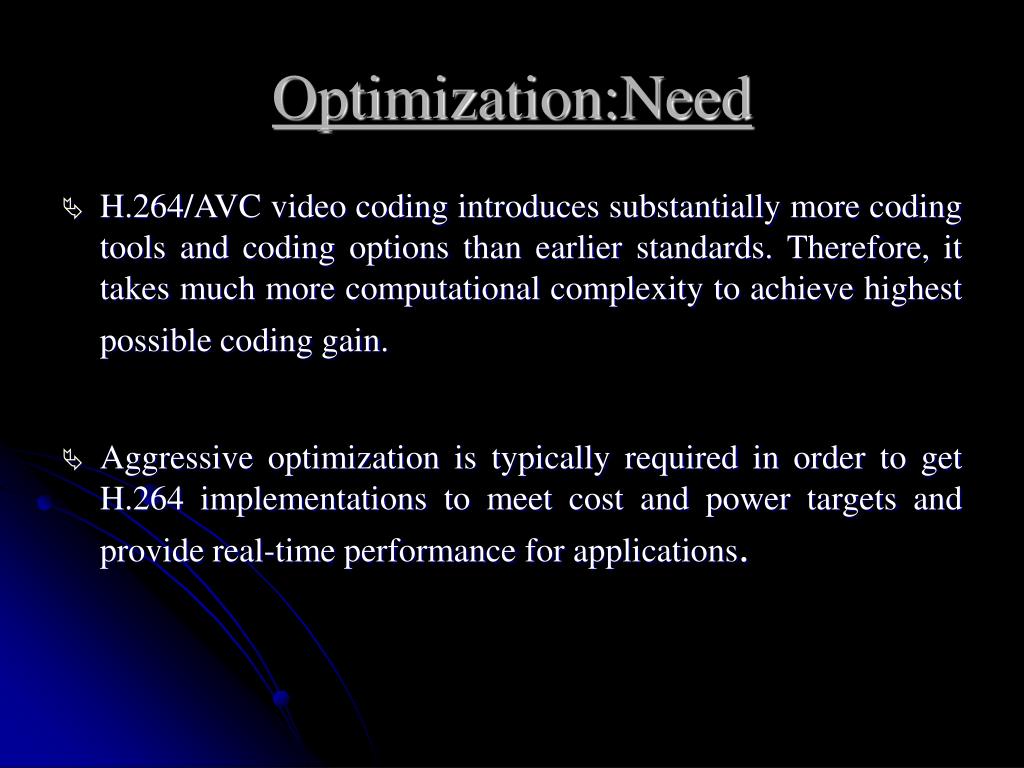 Optimization:Need

H.264/AVC video coding introduces substantially more coding tools and coding options than earlier standards. Therefore, it takes much more computational complexity to achieve highest possible coding gain.

Aggressive optimization is typically required in order to get H.264 implementations to meet cost and power targets and provide real-time performance for applications.